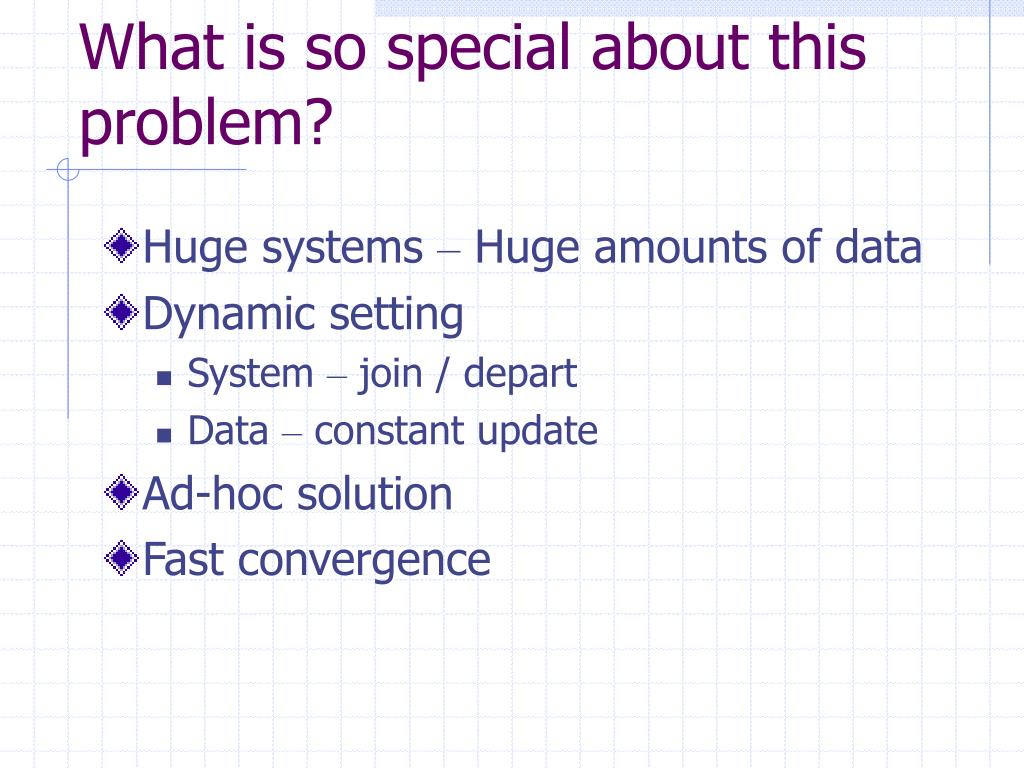 What is so special about this problem?

Huge systems – Huge amounts of data

Dynamic setting

System – join / depart

Data – constant update

Ad-hoc solution

Fast convergence